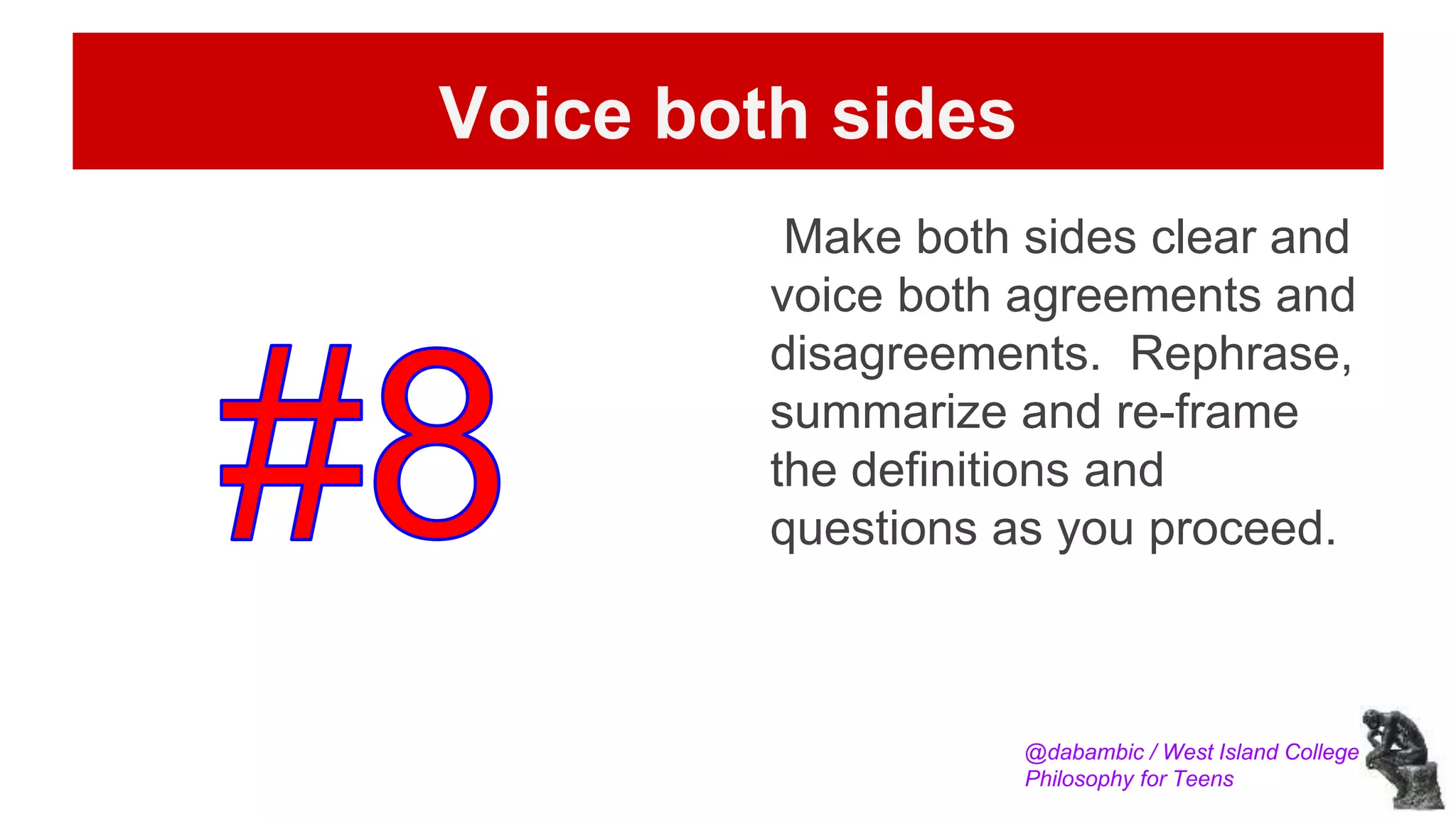 Voice both sides

#8

Make both sides clear and voice both agreements and disagreements. Rephrase, summarize and re-frame the definitions and questions as you proceed.

@dabambic / West Island College
Philosophy for Teens